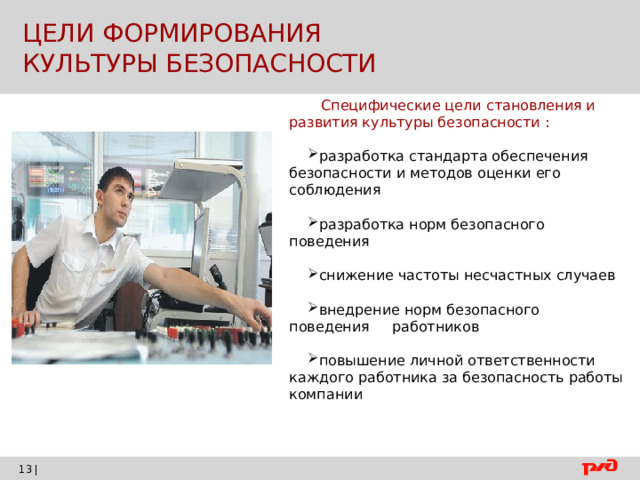 ЦЕЛИ ФОРМИРОВАНИЯ КУЛЬТУРЫ БЕЗОПАСНОСТИ

Специфические цели становления и развития культуры безопасности :

➢разработка стандарта обеспечения безопасности и методов оценки его соблюдения

➢разработка норм безопасного поведения

➢снижение частоты несчастных случаев

➢внедрение норм безопасного поведения работников

➢повышение личной ответственности каждого работника за безопасность работы компании

13|

РЖД